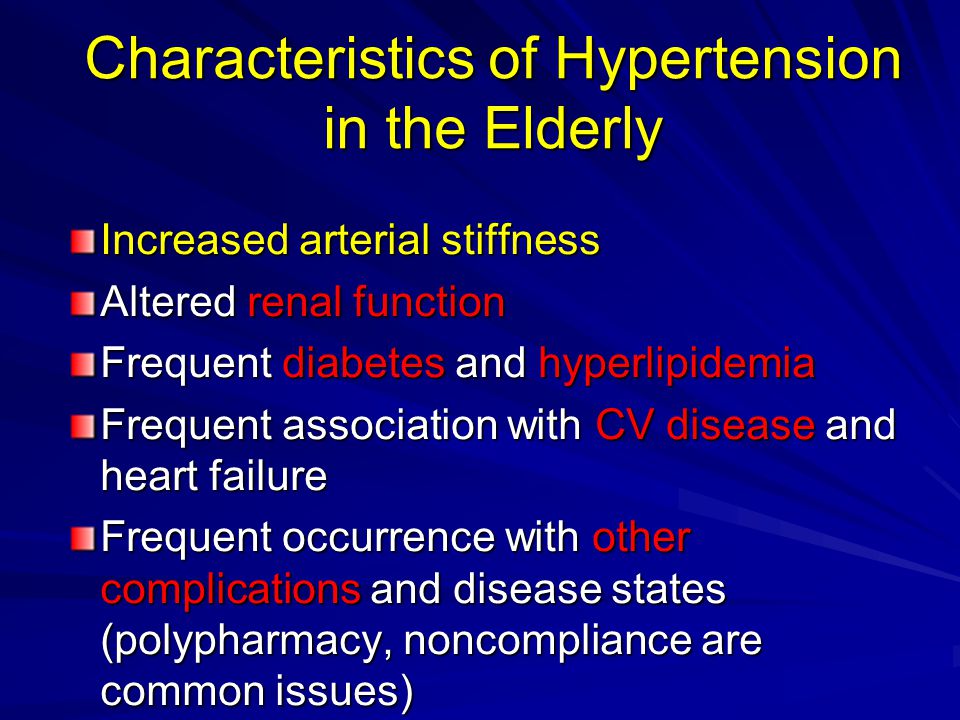 Characteristics of Hypertension in the Elderly

Increased arterial stiffness

Altered renal function

Frequent diabetes and hyperlipidemia

Frequent association with CV disease and heart failure

Frequent occurrence with other complications and disease states (polypharmacy, noncompliance are common issues)